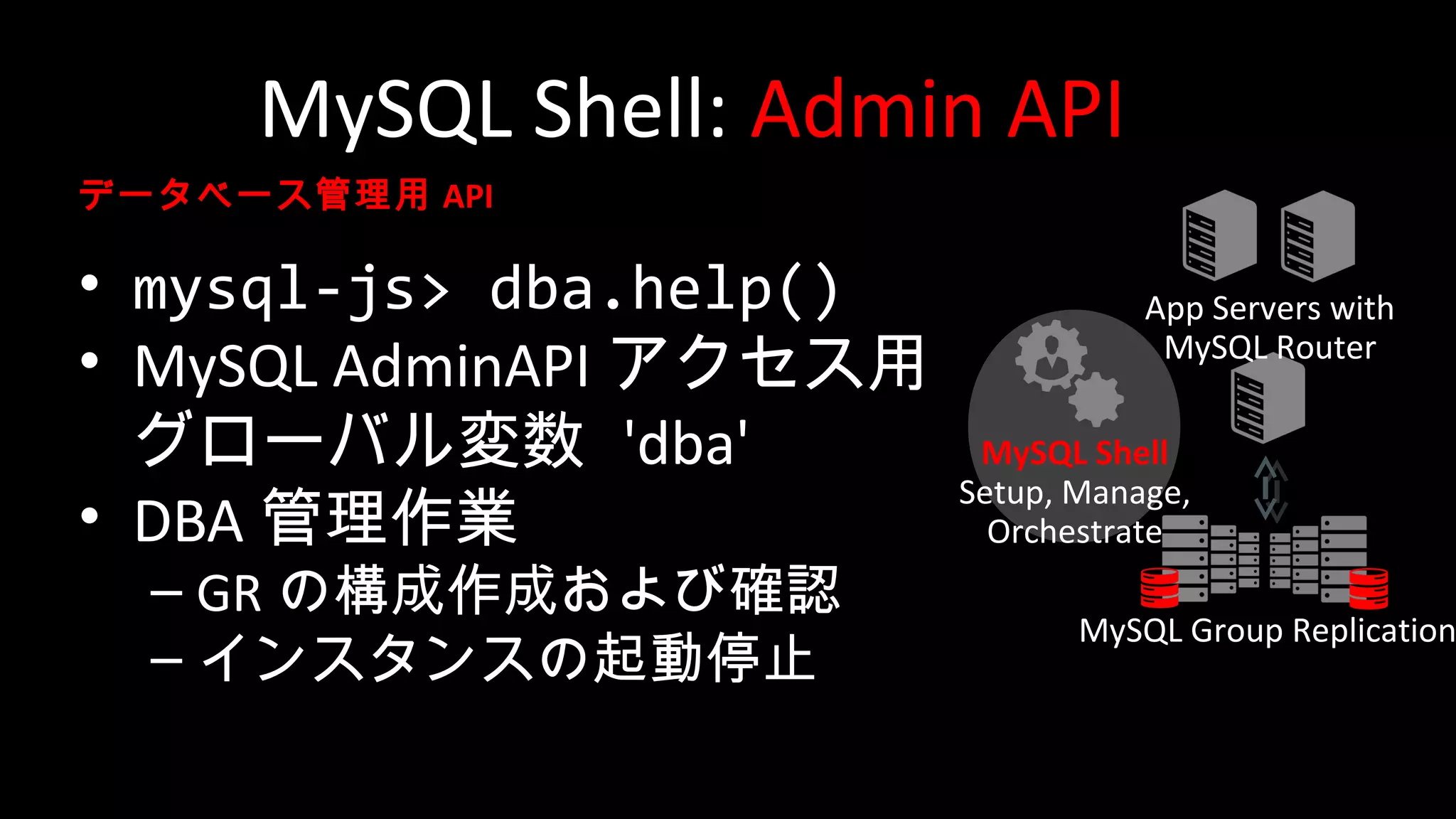 MySQL Shell: Admin API

データベース管理用 API

• mysql-js> dba.help()
• MySQL AdminAPI アクセス用グローバル変数 'dba'
• DBA 管理作業
– GR の構成作成および確認
– インスタンスの起動停止

App Servers with MySQL Router

MySQL Shell
Setup, Manage, Orchestrate

MySQL Group Replication